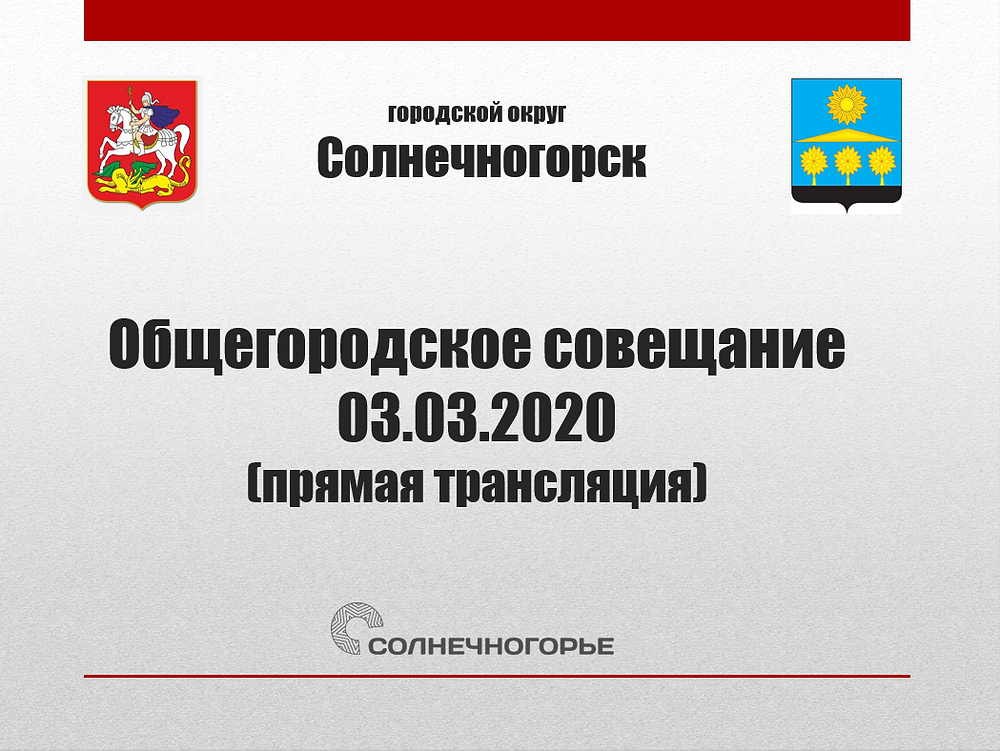 городской округ
Солнечногорск

Общегородское совещание
03.03.2020
(прямая трансляция)

СОЛНЕЧНОГОРЬЕ